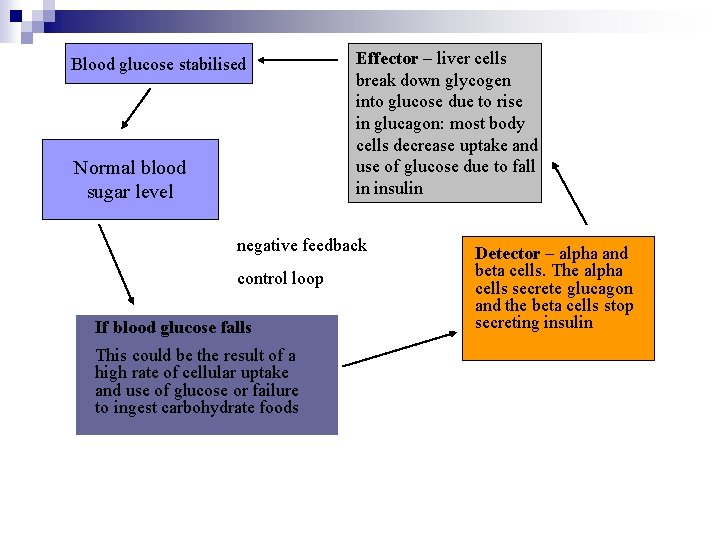 Blood glucose stabilised

Effector – liver cells break down glycogen into glucose due to rise in glucagon: most body cells decrease uptake and use of glucose due to fall in insulin

Normal blood sugar level

negative feedback

control loop

Detector – alpha and beta cells. The alpha cells secrete glucagon and the beta cells stop secreting insulin

If blood glucose falls

This could be the result of a high rate of cellular uptake and use of glucose or failure to ingest carbohydrate foods